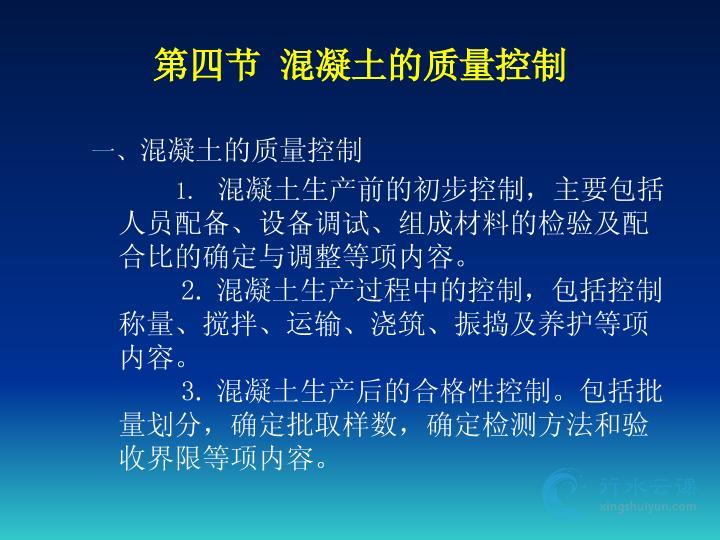 第四节 混凝土的质量控制

一、混凝土的质量控制

1. 混凝土生产前的初步控制，主要包括人员配备、设备调试、组成材料的检验及配合比的确定与调整等项内容。

2. 混凝土生产过程中的控制，包括控制称量、搅拌、运输、浇筑、振捣及养护等项内容。

3. 混凝土生产后的合格性控制。包括批量划分，确定批取样数，确定检测方法和验收界限等项内容。

行水云课
xingshuiyun.com